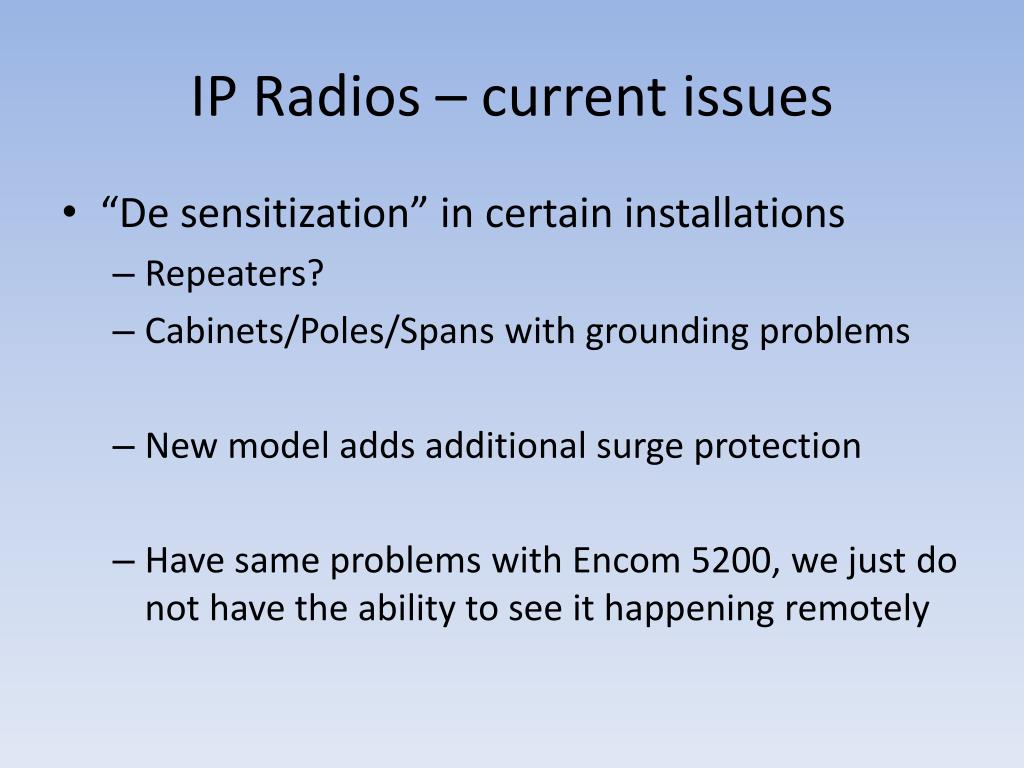 IP Radios – current issues

• “De sensitization” in certain installations
– Repeaters?
– Cabinets/Poles/Spans with grounding problems

– New model adds additional surge protection

– Have same problems with Encom 5200, we just do not have the ability to see it happening remotely